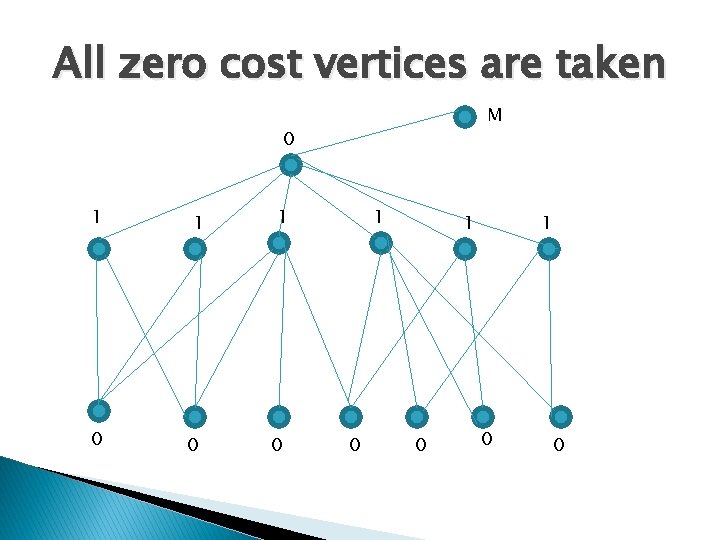 All zero cost vertices are taken

M

0

1 1 1 1 1 1

0 0 0 0 0 0 0